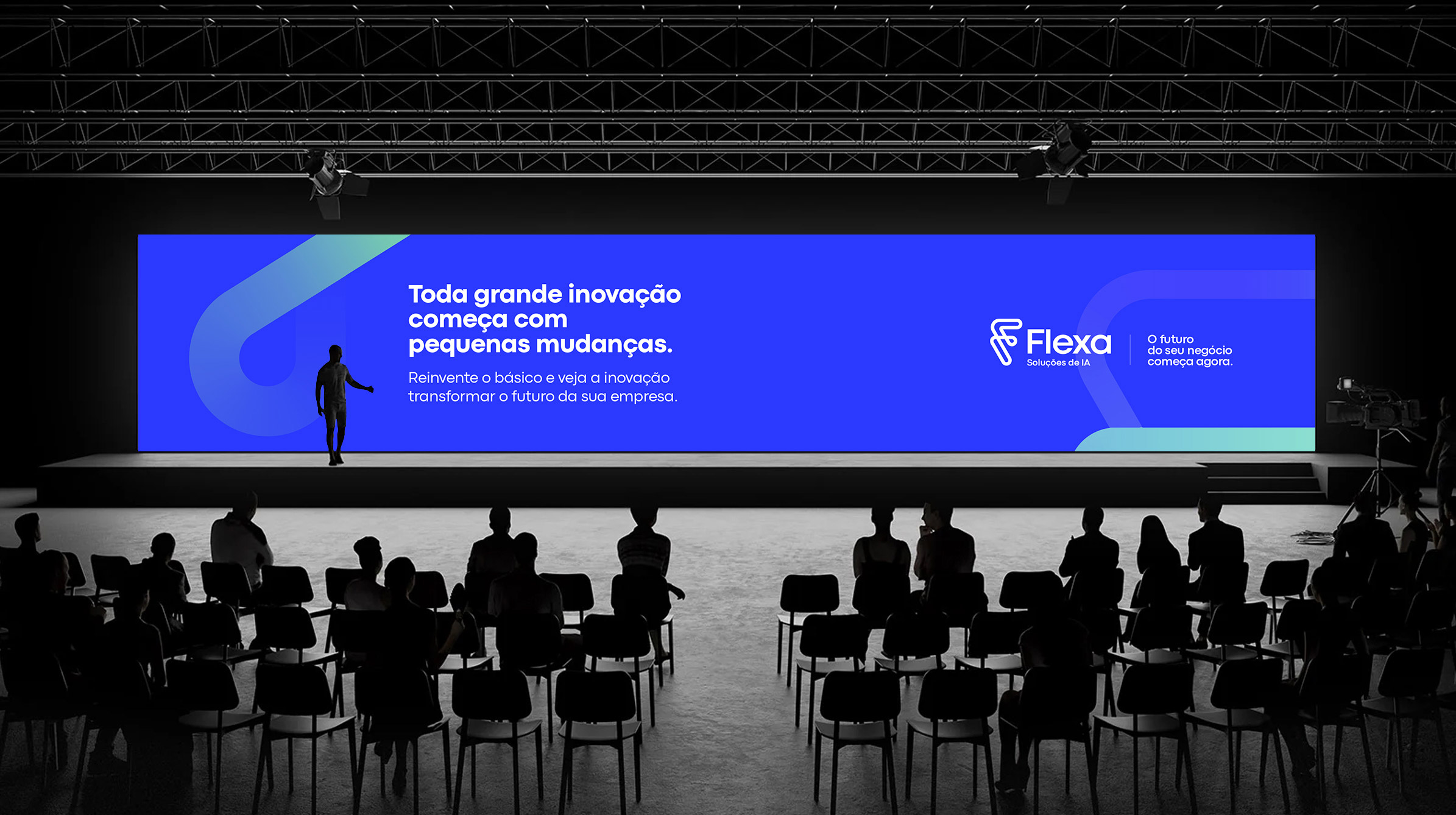 Toda grande inovação começa com pequenas mudanças.

Reinvente o básico e veja a inovação transformar o futuro da sua empresa.

Flexa
Soluções de IA

O futuro do seu negócio começa agora.